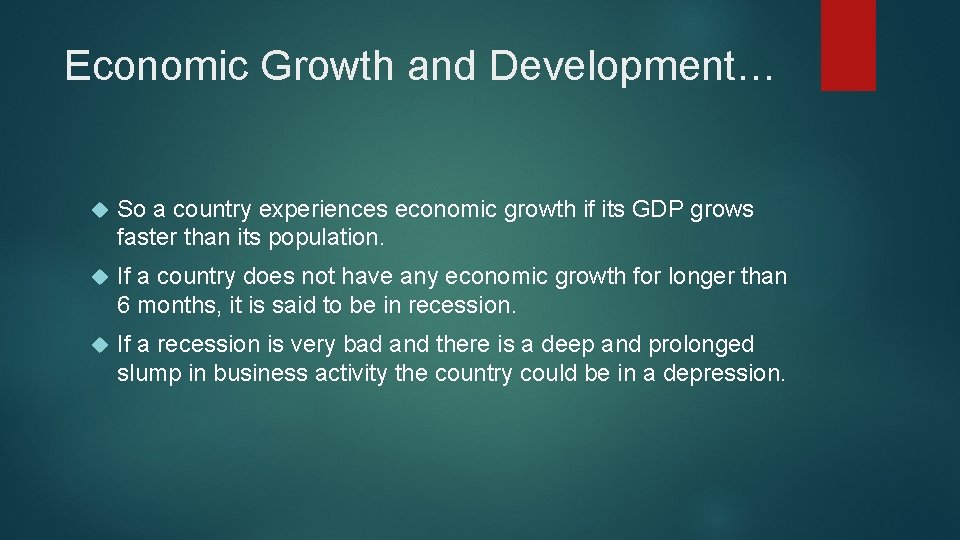 Economic Growth and Development…

So a country experiences economic growth if its GDP grows faster than its population.

If a country does not have any economic growth for longer than 6 months, it is said to be in recession.

If a recession is very bad and there is a deep and prolonged slump in business activity the country could be in a depression.